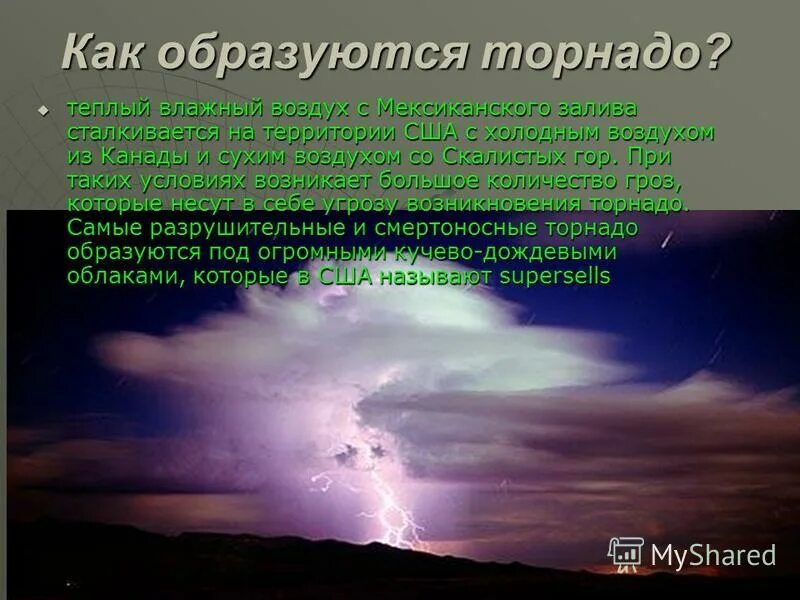 Как образуются торнадо?

теплый влажный воздух с Мексиканского залива сталкивается на территории США с холодным воздухом из Канады и сухим воздухом со Скалистых гор. При таких условиях возникает большое количество гроз, которые несут в себе угрозу возникновения торнадо. Самые разрушительные и смертоносные торнадо образуются под огромными кучево-дождевыми облаками, которые в США называют supersells

MyShared